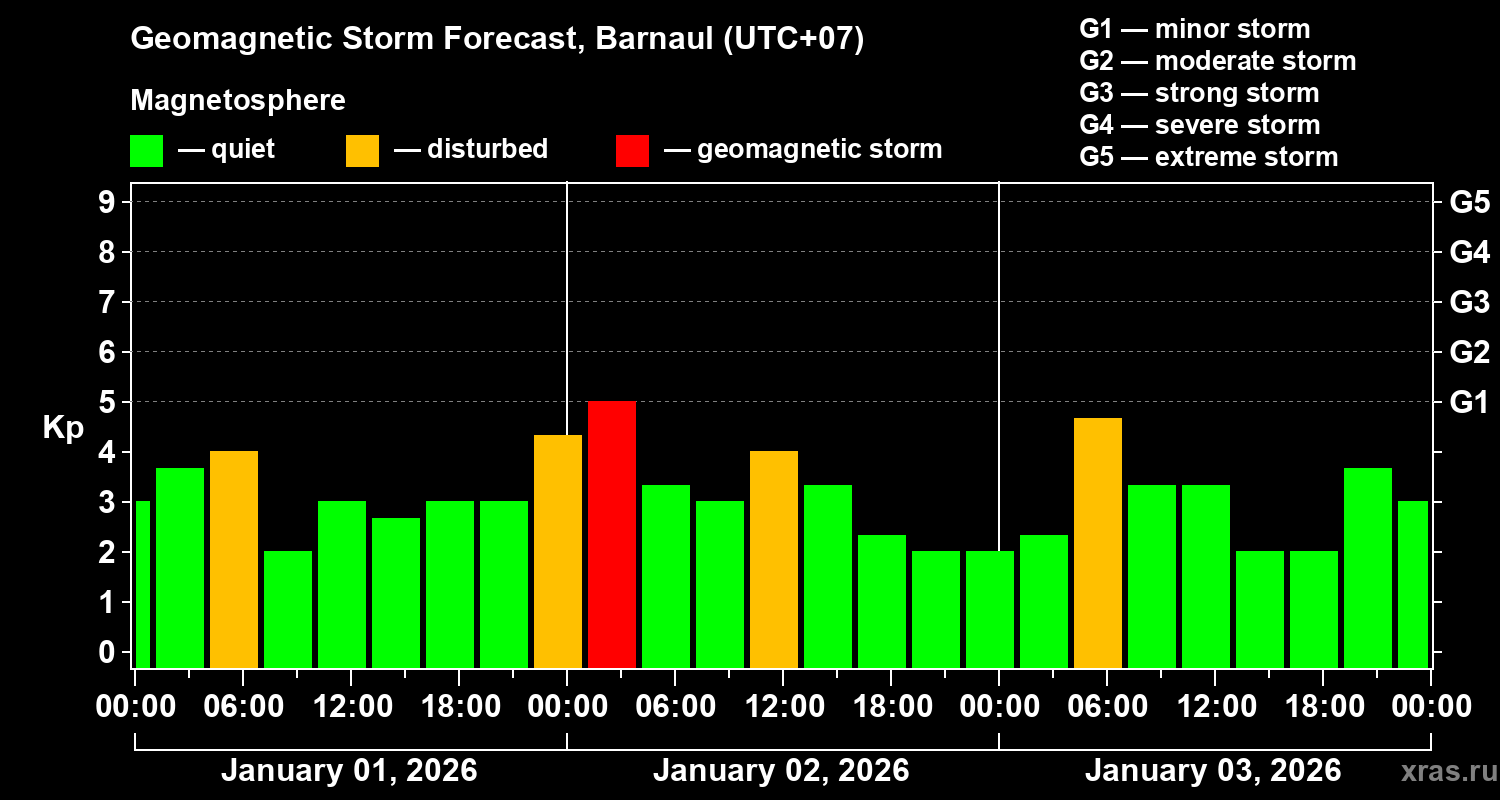 Geomagnetic Storm Forecast, Barnaul (UTC+07)

Magnetosphere

— quiet — disturbed — geomagnetic storm

G1 — minor storm
G2 — moderate storm
G3 — strong storm
G4 — severe storm
G5 — extreme storm

Kp

9
8
7
6
5
4
3
2
1
0

G5
G4
G3
G2
G1

00:00 06:00 12:00 18:00 00:00 06:00 12:00 18:00 00:00 06:00 12:00 18:00 00:00

January 01, 2026 January 02, 2026 January 03, 2026

xras.ru